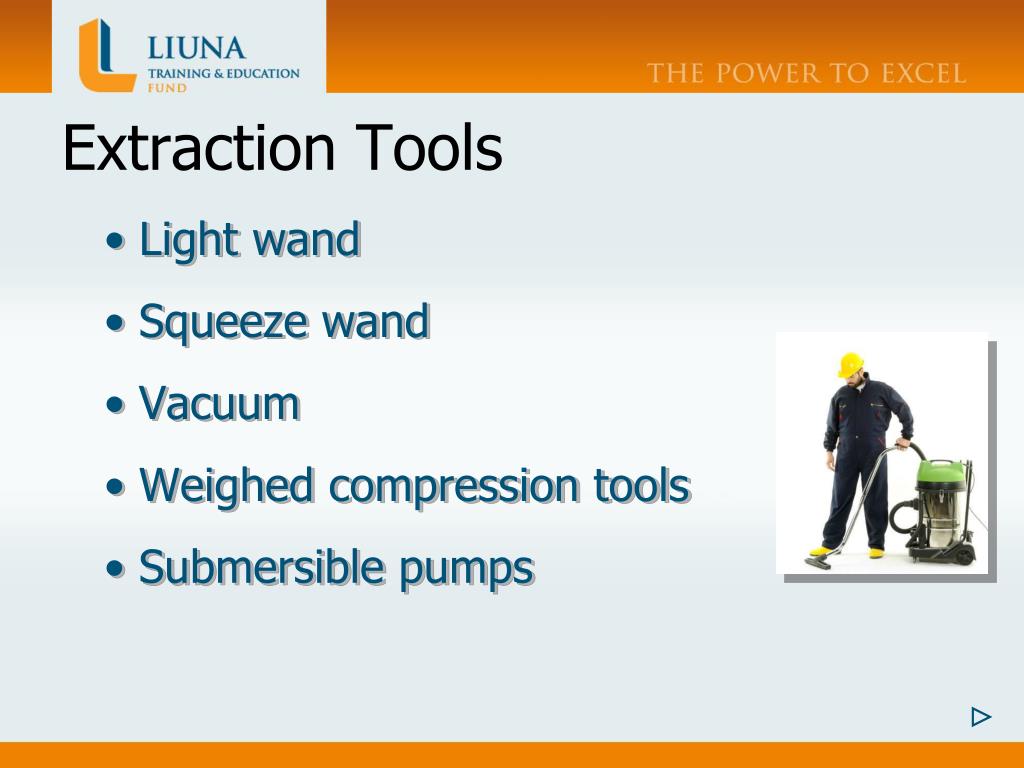 LIUNA
TRAINING & EDUCATION
FUND

THE POWER TO EXCEL

Extraction Tools

• Light wand
• Squeeze wand
• Vacuum
• Weighed compression tools
• Submersible pumps